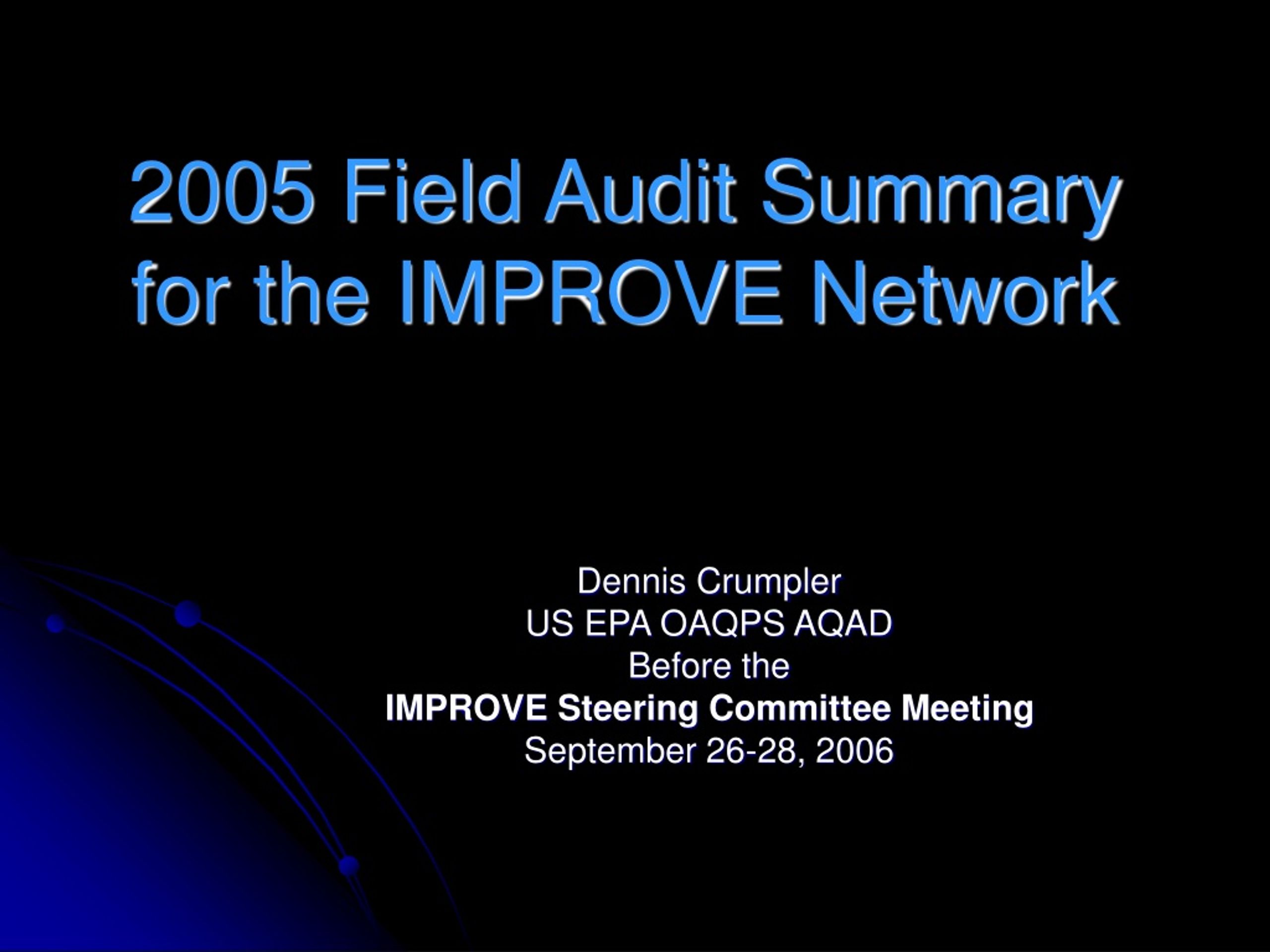 2005 Field Audit Summary for the IMPROVE Network

Dennis Crumpler
US EPA OAQPS AQAD
Before the
IMPROVE Steering Committee Meeting
September 26-28, 2006